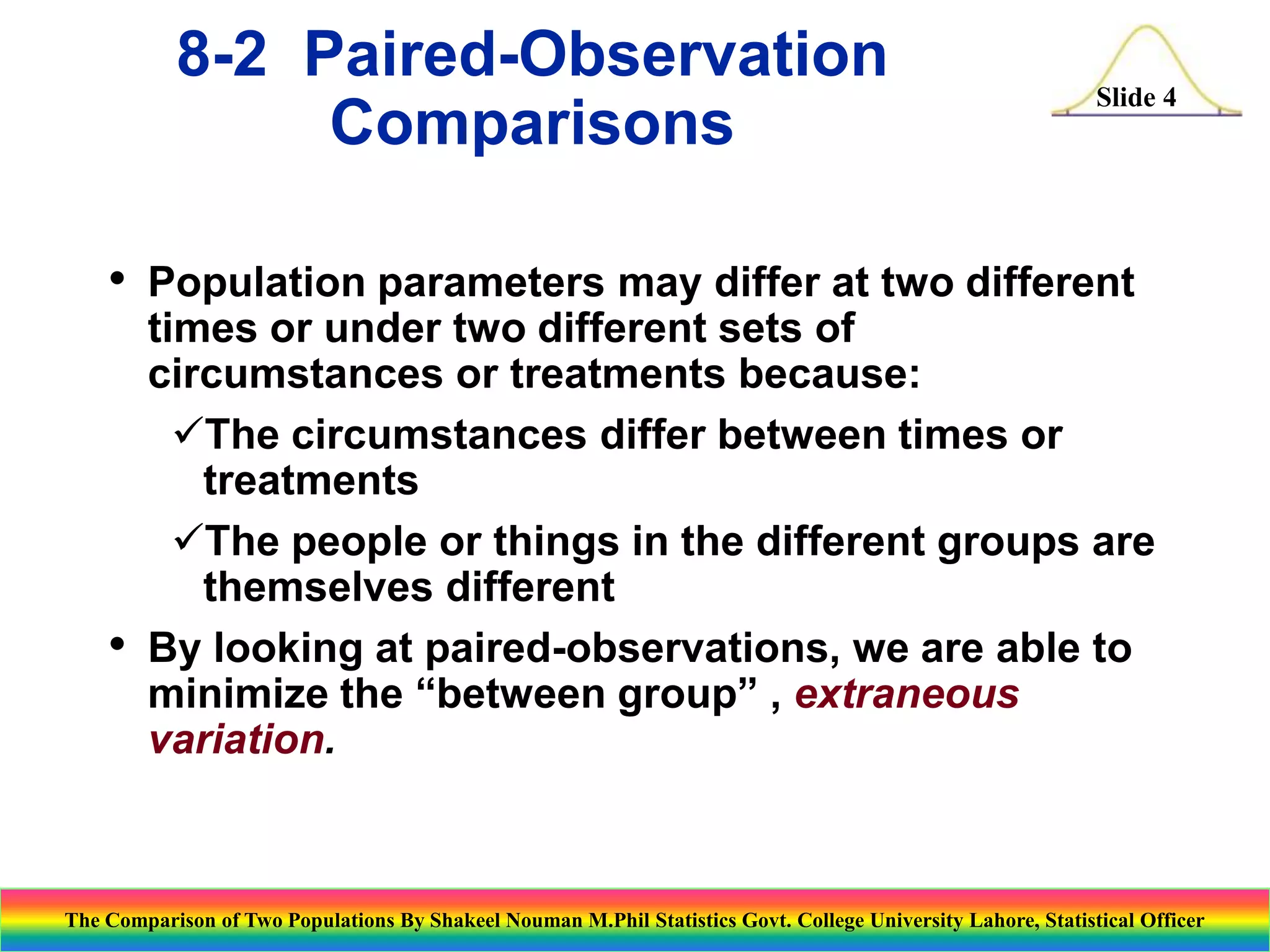 8-2 Paired-Observation Comparisons

Slide 4

• Population parameters may differ at two different times or under two different sets of circumstances or treatments because:

✓The circumstances differ between times or treatments

✓The people or things in the different groups are themselves different

• By looking at paired-observations, we are able to minimize the “between group” , extraneous variation.

The Comparison of Two Populations By Shakeel Nouman M.Phil Statistics Govt. College University Lahore, Statistical Officer